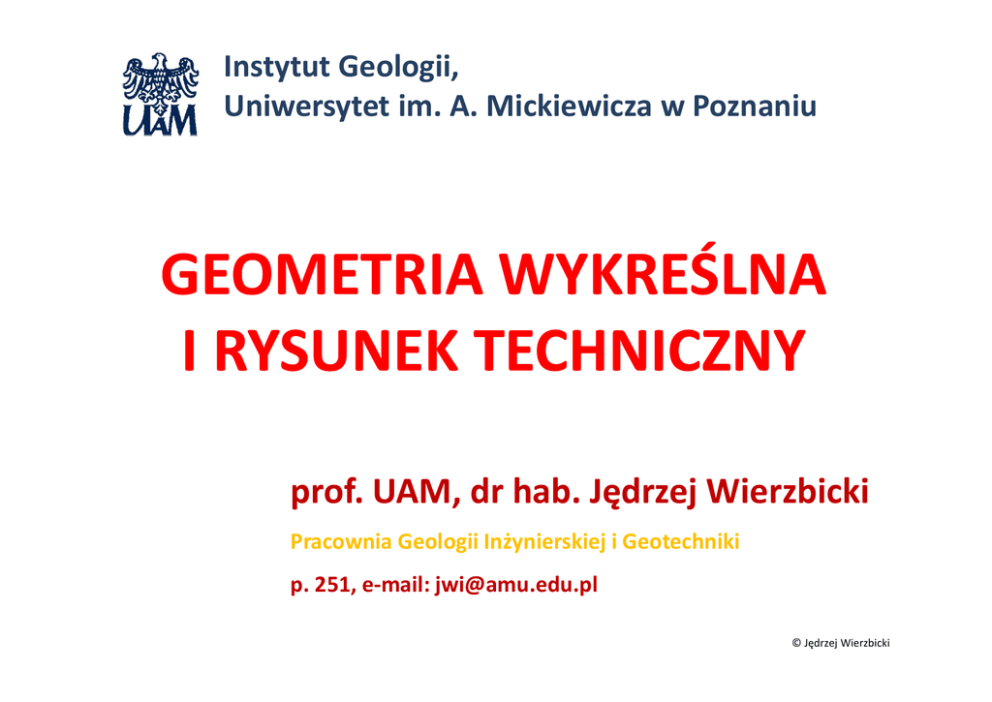 UAM

Instytut Geologii,
Uniwersytet im. A. Mickiewicza w Poznaniu

GEOMETRIA WYKREŚLNA
I RYSUNEK TECHNICZNY

prof. UAM, dr hab. Jędrzej Wierzbicki

Pracownia Geologii Inżynierskiej i Geotechniki

p. 251, e-mail: jwi@amu.edu.pl

© Jędrzej Wierzbicki